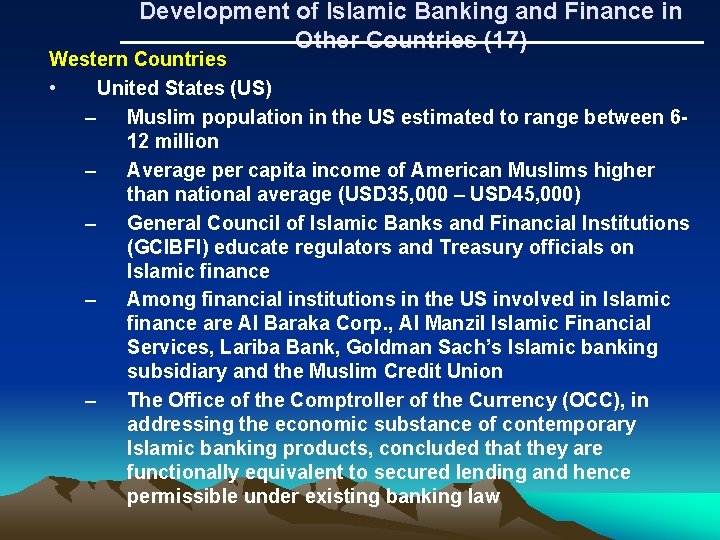 Development of Islamic Banking and Finance in Other Countries (17)

Western Countries

• United States (US)

– Muslim population in the US estimated to range between 6-12 million

– Average per capita income of American Muslims higher than national average (USD35,000 – USD45,000)

– General Council of Islamic Banks and Financial Institutions (GCIBFI) educate regulators and Treasury officials on Islamic finance

– Among financial institutions in the US involved in Islamic finance are Al Baraka Corp., Al Manzil Islamic Financial Services, Lariba Bank, Goldman Sach's Islamic banking subsidiary and the Muslim Credit Union

– The Office of the Comptroller of the Currency (OCC), in addressing the economic substance of contemporary Islamic banking products, concluded that they are functionally equivalent to secured lending and hence permissible under existing banking law